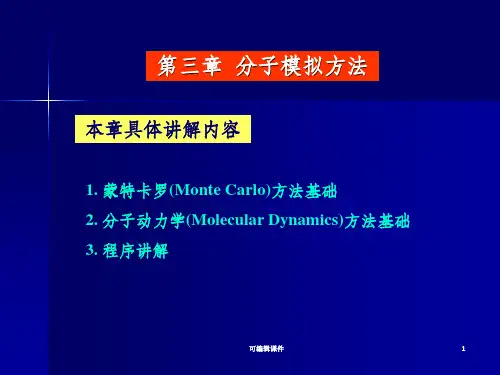 第三章 分子模拟方法

本章具体讲解内容

1. 蒙特卡罗(Monte Carlo)方法基础

2. 分子动力学(Molecular Dynamics)方法基础

3. 程序讲解

可编辑课件

1